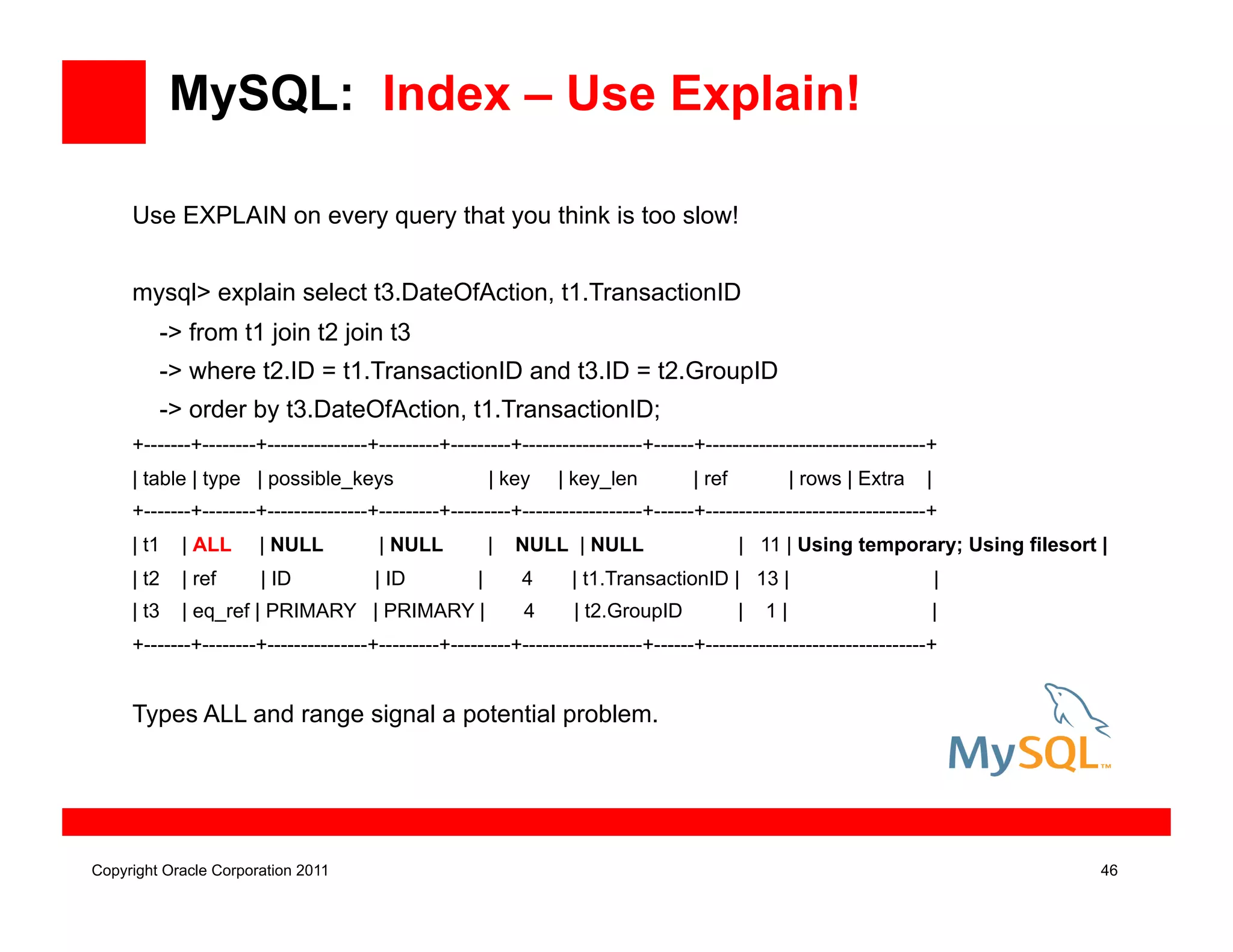 MySQL: Index – Use Explain!

Use EXPLAIN on every query that you think is too slow!

mysql> explain select t3.DateOfAction, t1.TransactionID
-> from t1 join t2 join t3
-> where t2.ID = t1.TransactionID and t3.ID = t2.GroupID
-> order by t3.DateOfAction, t1.TransactionID;

| table | type | possible_keys | key | key_len | ref | rows | Extra |
|---|---|---|---|---|---|---|---|
| t1 | ALL | NULL | NULL | NULL | NULL | 11 | Using temporary; Using filesort |
| t2 | ref | ID | ID | 4 | t1.TransactionID | 13 | |
| t3 | eq_ref | PRIMARY | PRIMARY | 4 | t2.GroupID | 1 | |

Types ALL and range signal a potential problem.

MySQL™

Copyright Oracle Corporation 2011

46